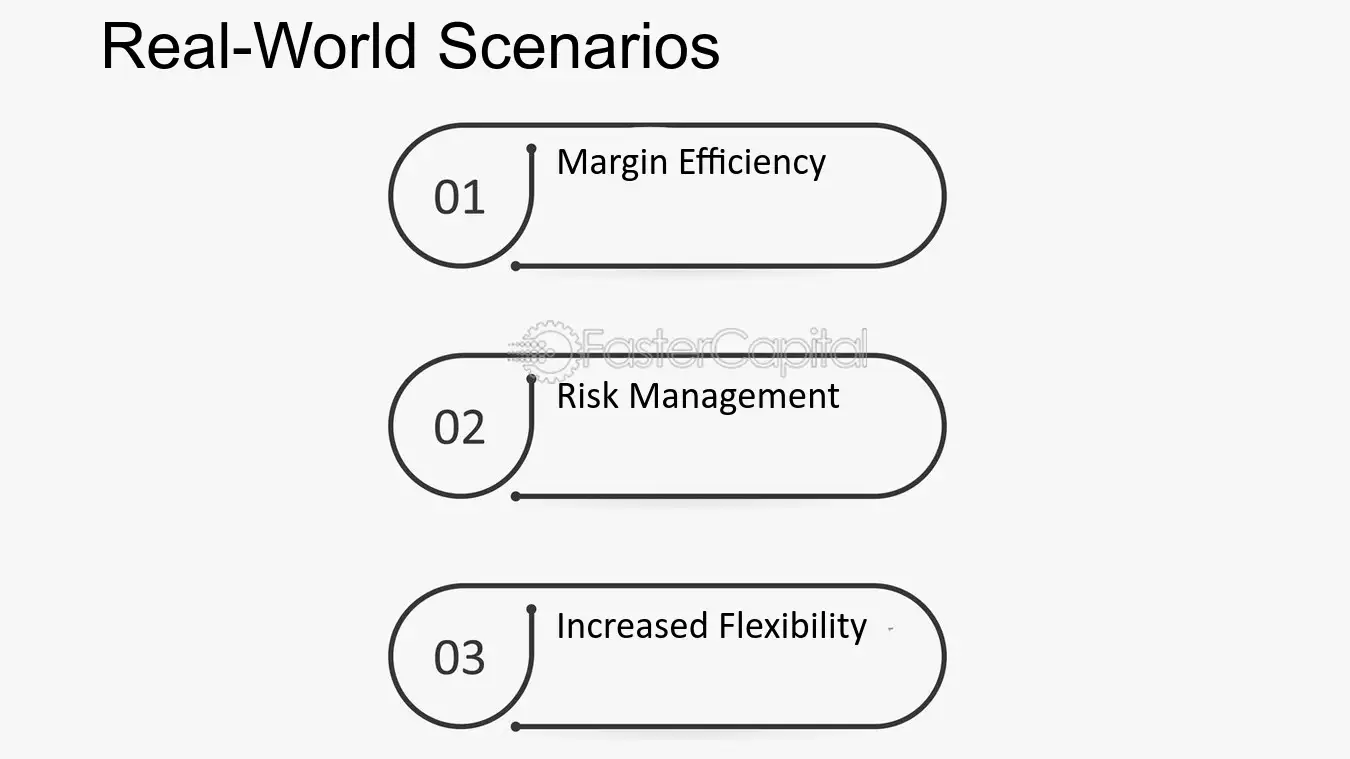 Real-World Scenarios

01
Margin Efficiency

02
Risk Management

03
Increased Flexibility

FasterCapital